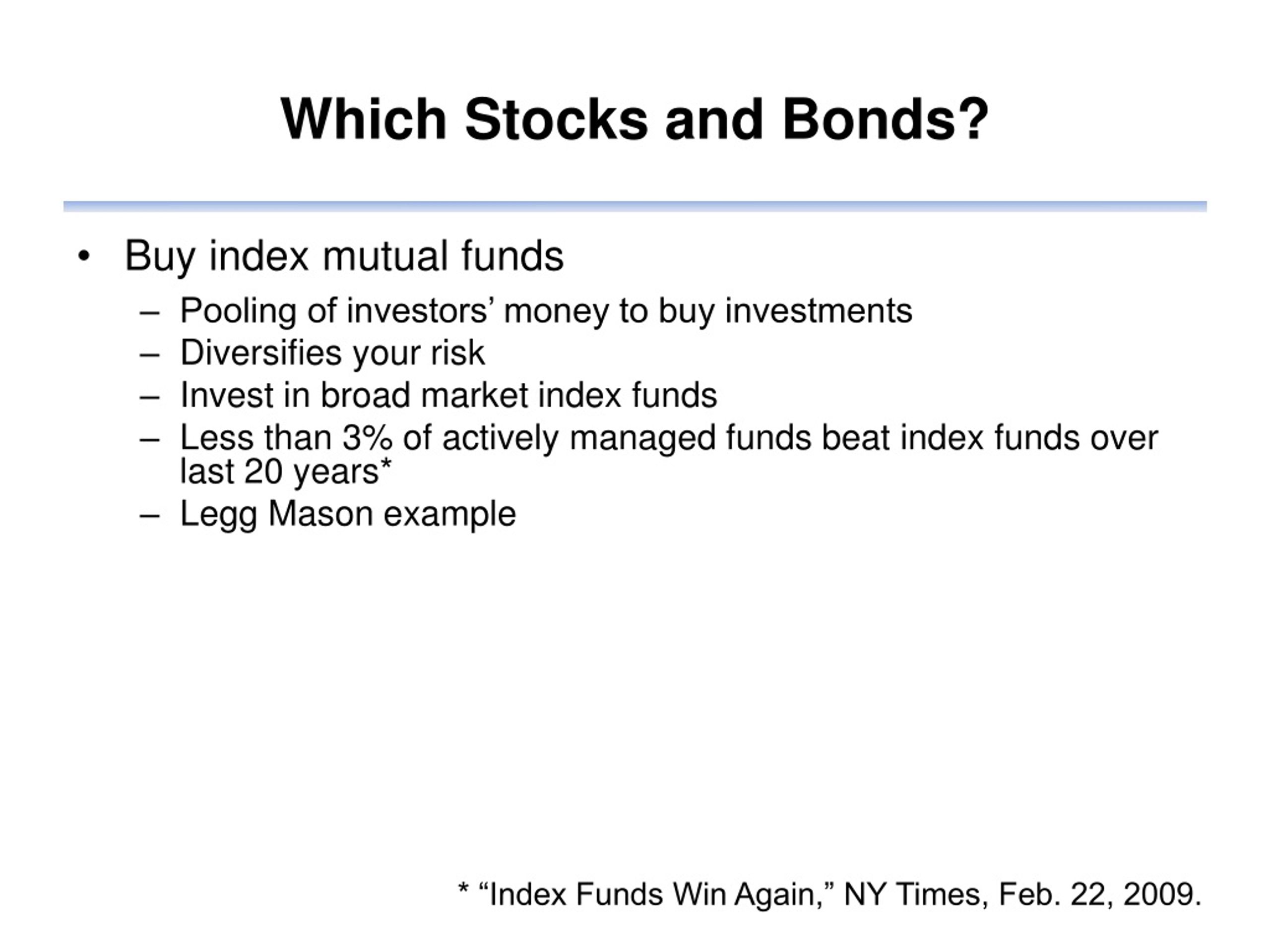 Which Stocks and Bonds?

• Buy index mutual funds
– Pooling of investors’ money to buy investments
– Diversifies your risk
– Invest in broad market index funds
– Less than 3% of actively managed funds beat index funds over last 20 years*
– Legg Mason example

* “Index Funds Win Again,” NY Times, Feb. 22, 2009.